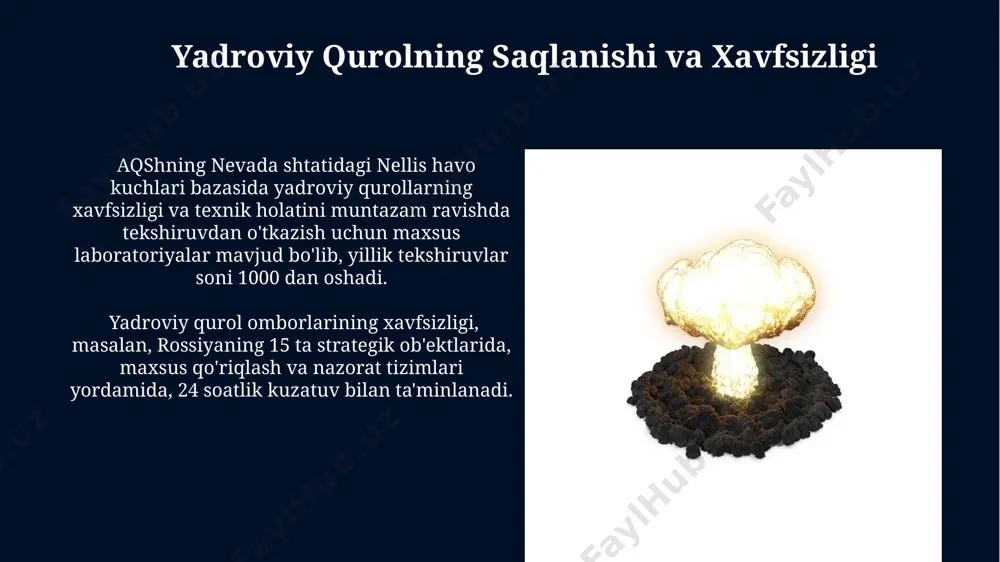 Yadroviy Qurolning Saqlanishi va Xavfsizligi

AQShning Nevada shtatidagi Nellis havo kuchlari bazasida yadroviy qurollarning xavfsizligi va texnik holatini muntazam ravishda tekshiruvdan o'tkazish uchun maxsus laboratoriyalar mavjud bo'lib, yillik tekshiruvlar soni 1000 dan oshadi.

Yadroviy qurol omborlarining xavfsizligi, masalan, Rossiyaning 15 ta strategik ob'ektlarida, maxsus qo'riqlash va nazorat tizimlari yordamida, 24 soatlik kuzatuv bilan ta'minlanadi.

FaylHub.uz
FaylHub.uz
FaylHub.uz
FaylHub.uz